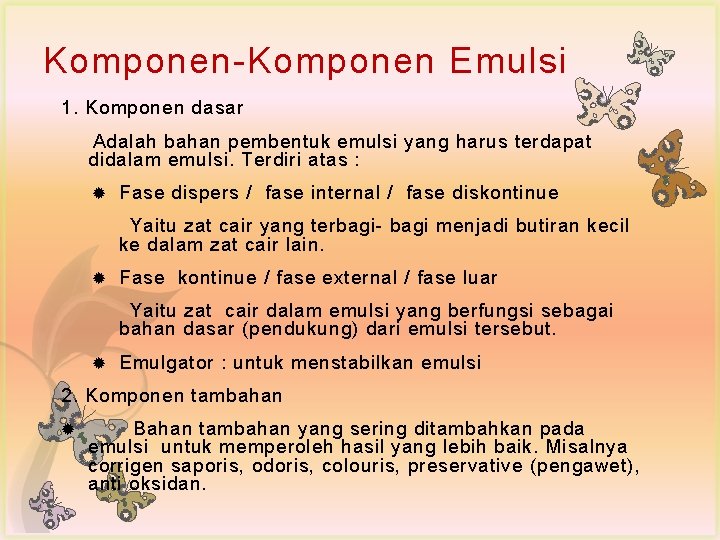 Komponen-Komponen Emulsi

1. Komponen dasar

Adalah bahan pembentuk emulsi yang harus terdapat didalam emulsi. Terdiri atas :

Fase dispers / fase internal / fase diskontinue

Yaitu zat cair yang terbagi- bagi menjadi butiran kecil ke dalam zat cair lain.

Fase kontinue / fase external / fase luar

Yaitu zat cair dalam emulsi yang berfungsi sebagai bahan dasar (pendukung) dari emulsi tersebut.

Emulgator : untuk menstabilkan emulsi

2. Komponen tambahan

Bahan tambahan yang sering ditambahkan pada emulsi untuk memperoleh hasil yang lebih baik. Misalnya corrigen saporis, odoris, colouris, preservative (pengawet), anti oksidan.